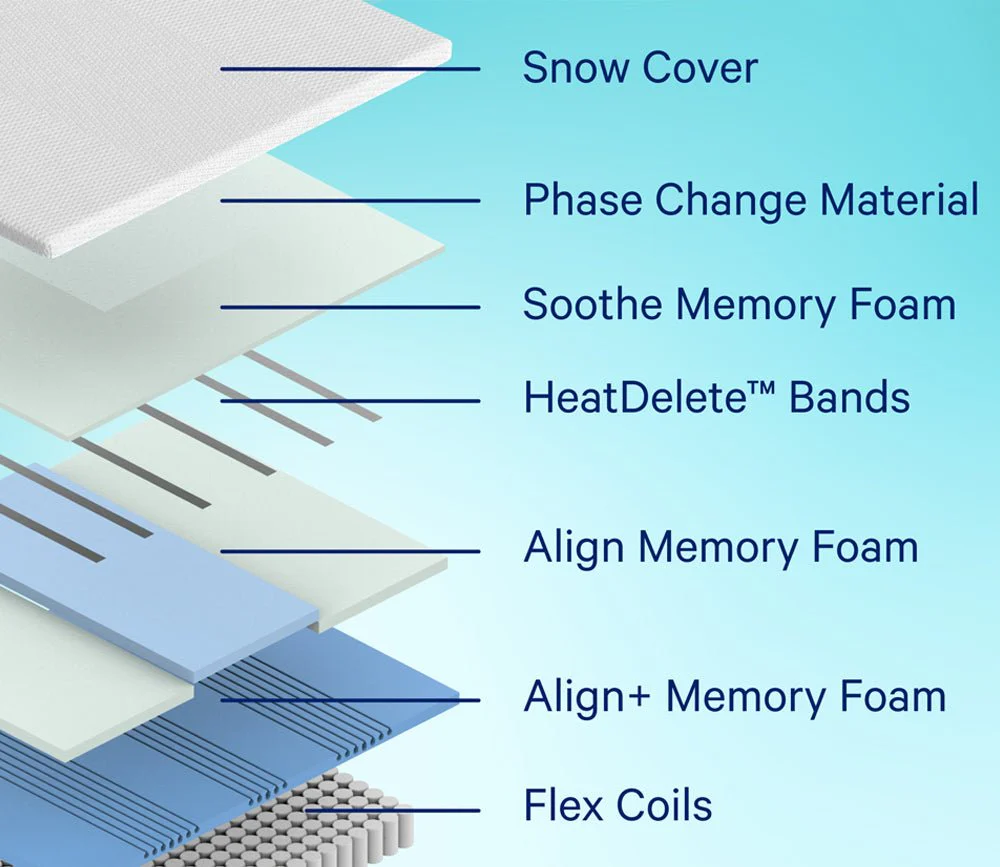 Snow Cover

Phase Change Material

Soothe Memory Foam

HeatDelete™ Bands

Align Memory Foam

Align+ Memory Foam

Flex Coils